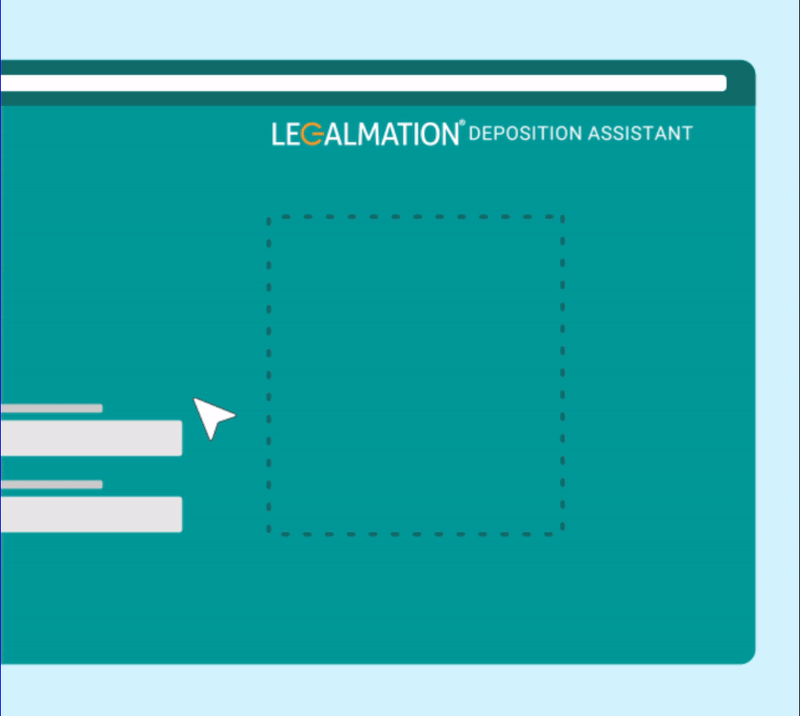 LEGALMATION® DEPOSITION ASSISTANT